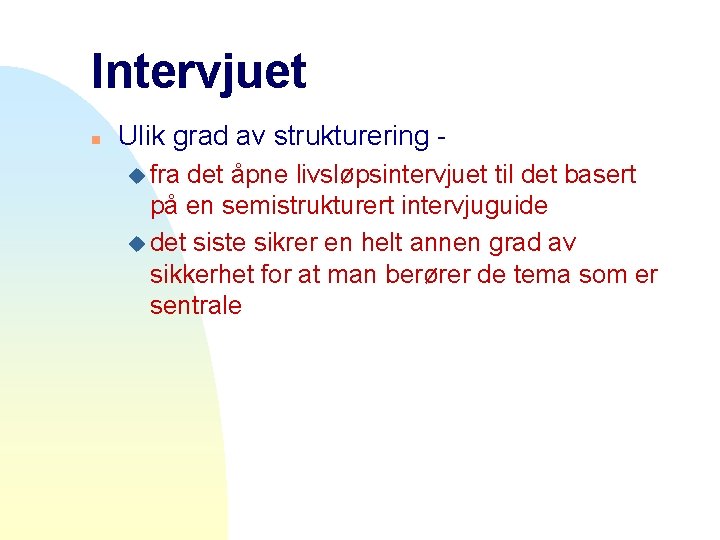 Intervjuet

Ulik grad av strukturering -

fra det åpne livsløpsintervjuet til det basert på en semistrukturert intervjuguide

det siste sikrer en helt annen grad av sikkerhet for at man berører de tema som er sentrale